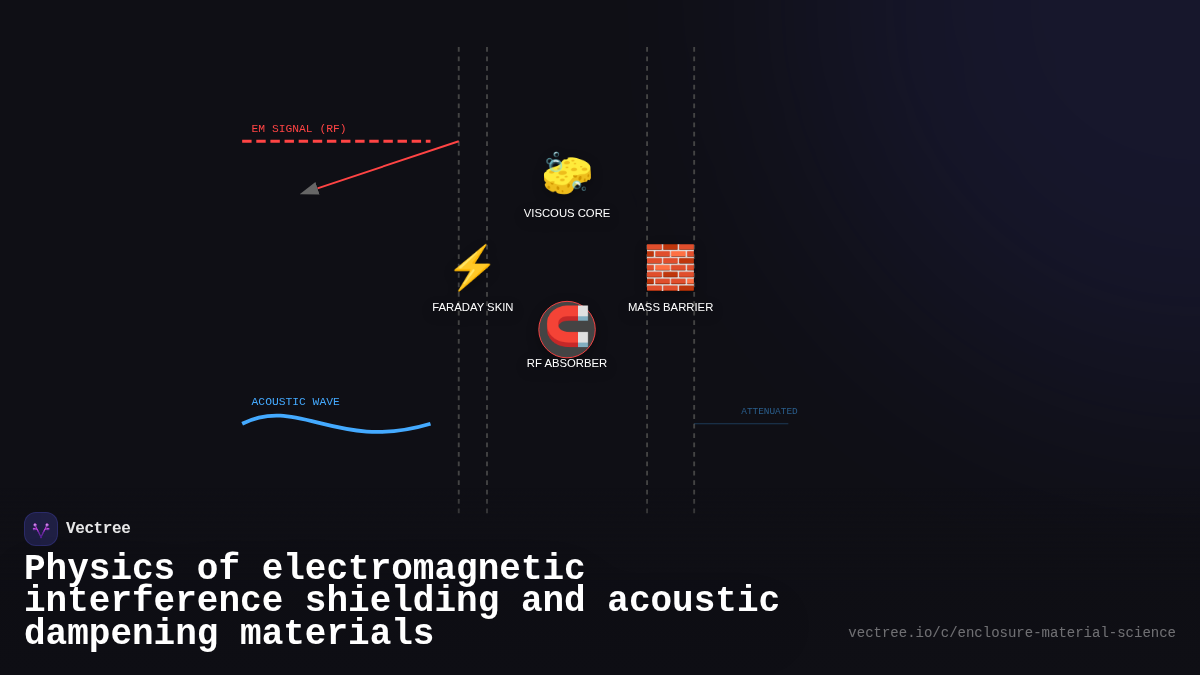 EM SIGNAL (RF)

VISCOUS CORE

FARADAY SKIN

MASS BARRIER

RF ABSORBER

ACOUSTIC WAVE

ATTENUATED

Vectree

Physics of electromagnetic interference shielding and acoustic dampening materials

vectree.io/c/enclosure-material-science